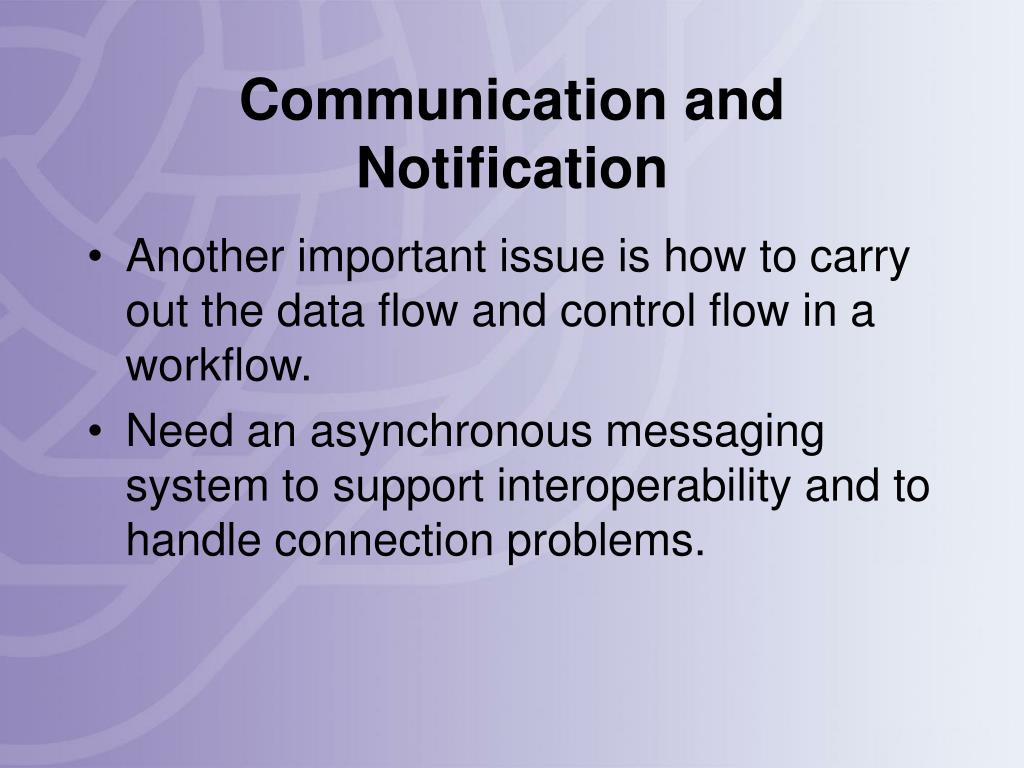 Communication and Notification

• Another important issue is how to carry out the data flow and control flow in a workflow.
• Need an asynchronous messaging system to support interoperability and to handle connection problems.